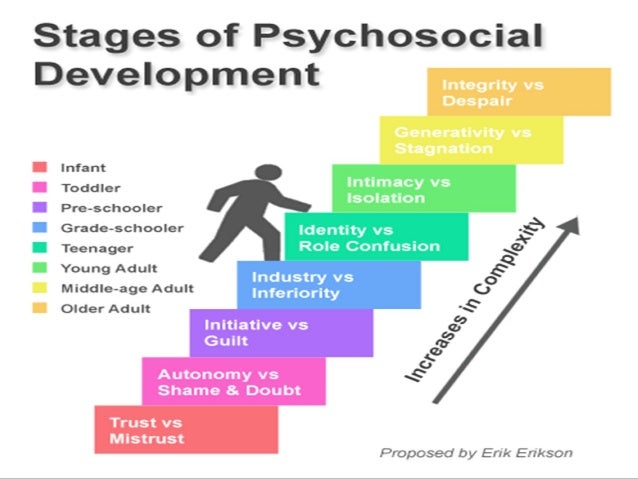 Stages of Psychosocial Development

Infant
Toddler
Pre-schooler
Grade-schooler
Teenager
Young Adult
Middle-age Adult
Older Adult

Integrity vs Despair

Generativity vs Stagnation

Intimacy vs Isolation

Identity vs Role Confusion

Industry vs Inferiority

Initiative vs Guilt

Autonomy vs Shame & Doubt

Trust vs Mistrust

Increases in Complexity

Proposed by Erik Erikson